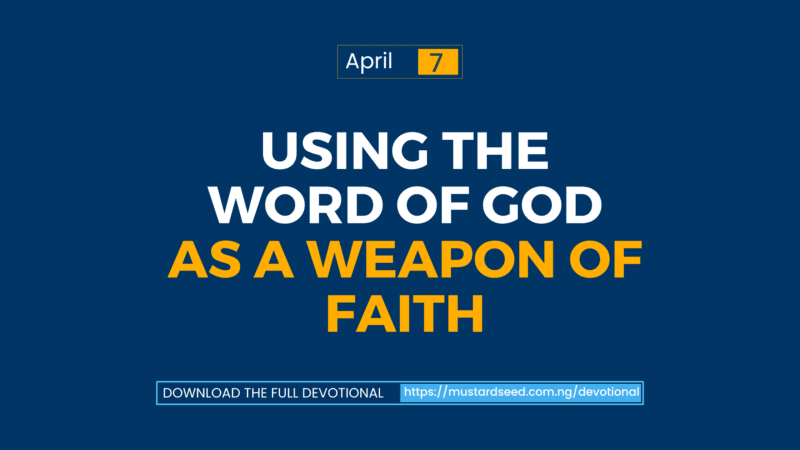 April 7

USING THE WORD OF GOD AS A WEAPON OF FAITH

DOWNLOAD THE FULL DEVOTIONAL https://mustardseed.com.ng/devotional